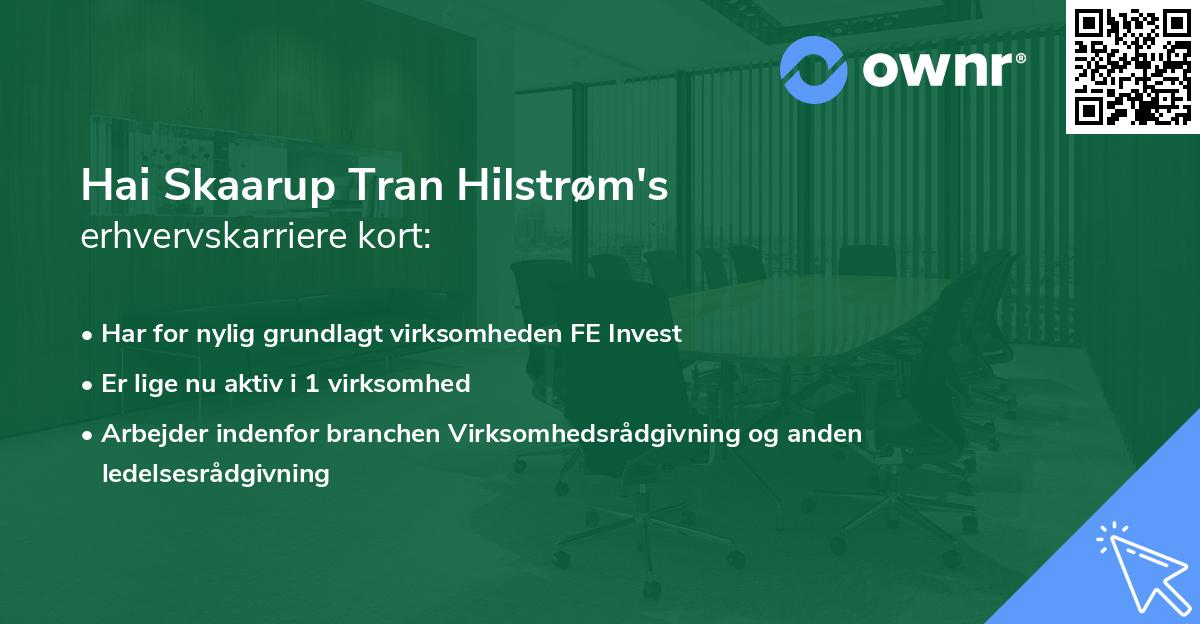 ownr®

Hai Skaarup Tran Hilstrøm's
erhvervskarriere kort:

• Har for nylig grundlagt virksomheden FE Invest
• Er lige nu aktiv i 1 virksomhed
• Arbejder indenfor branchen Virksomhedsrådgivning og anden ledelsesrådgivning